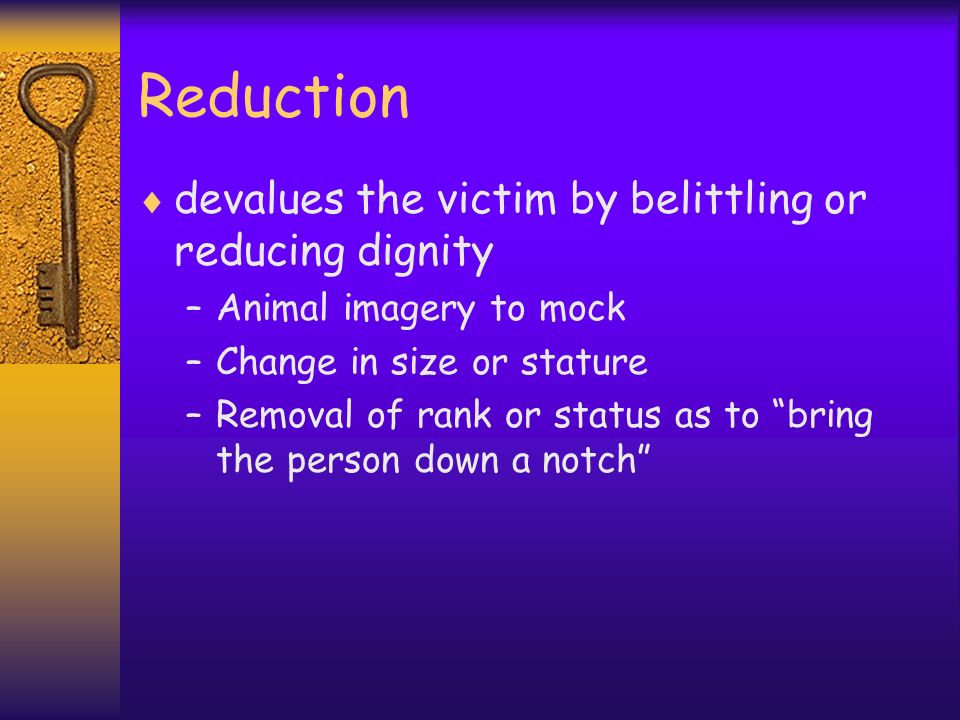 Reduction

♦ devalues the victim by belittling or reducing dignity

– Animal imagery to mock

– Change in size or stature

– Removal of rank or status as to “bring the person down a notch”